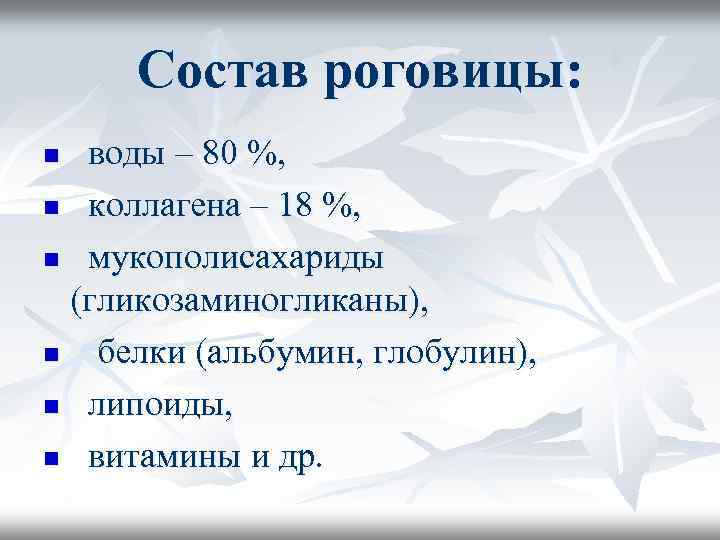 Состав роговицы:

- воды – 80 %,
- коллагена – 18 %,
- мукополисахариды (гликозаминогликаны),
- белки (альбумин, глобулин),
- липоиды,
- витамины и др.